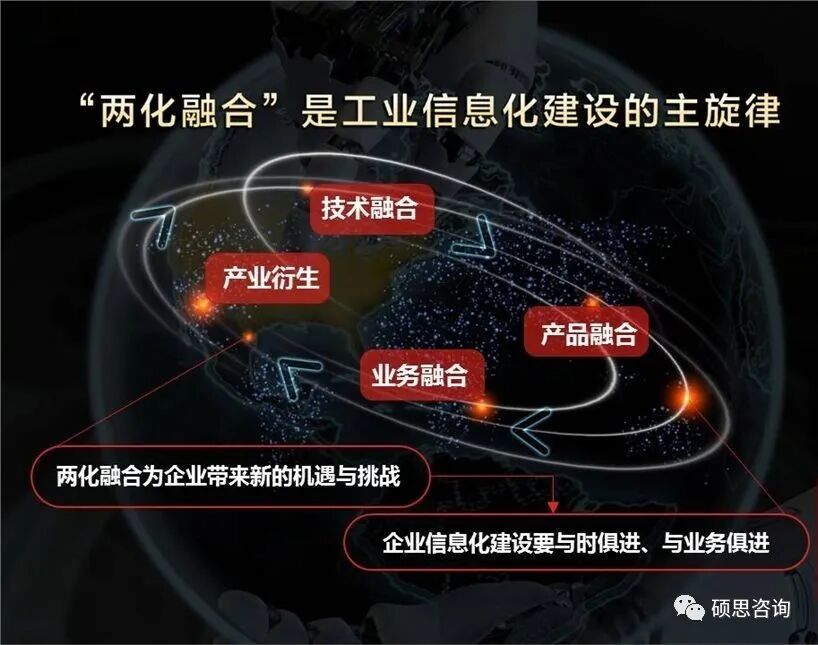 “两化融合”是工业信息化建设的主旋律

技术融合

产业衍生

产品融合

业务融合

两化融合为企业带来新的机遇与挑战

企业信息化建设要与时俱进、与业务俱进

硕思咨询